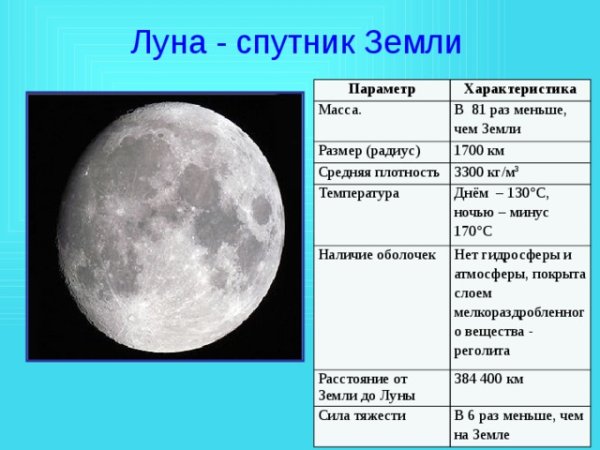 Луна - спутник Земли

| Параметр | Характеристика |
|---|---|
| Масса. | В 81 раз меньше, чем Земли |
| Размер (радиус) | 1700 км |
| Средняя плотность | 3300 кг/м$^3$ |
| Температура | Днём – 130°С, ночью – минус 170°С |
| Наличие оболочек | Нет гидросферы и атмосферы, покрыта слоем мелкораздробленного вещества - реголита |
| Расстояние от Земли до Луны | 384 400 км |
| Сила тяжести | В 6 раз меньше, чем на Земле |